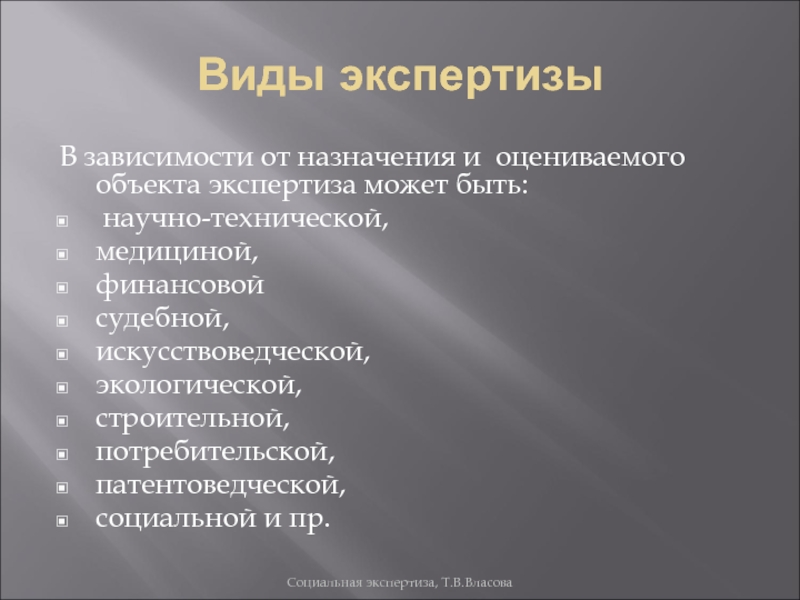 Виды экспертизы

В зависимости от назначения и оцениваемого объекта экспертиза может быть:

- научно-технической,
- медициной,
- финансовой
- судебной,
- искусствоведческой,
- экологической,
- строительной,
- потребительской,
- патентоведческой,
- социальной и пр.

Социальная экспертиза, Т.В.Власова